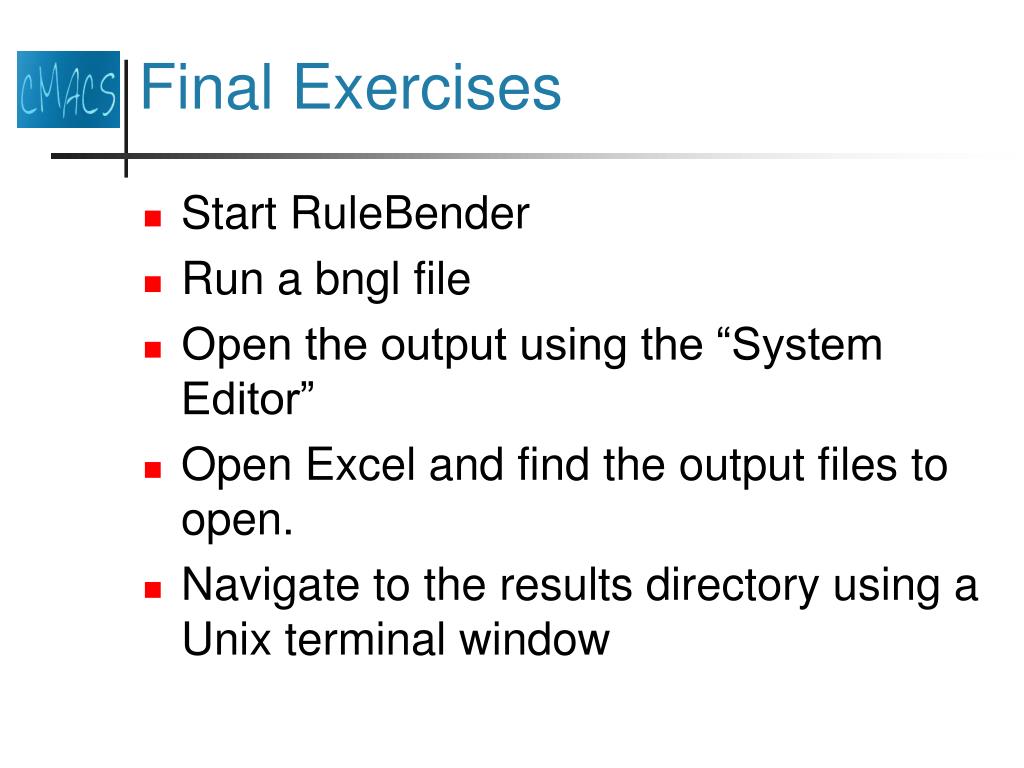 CMACS

Final Exercises

- Start RuleBender
- Run a bngl file
- Open the output using the “System Editor”
- Open Excel and find the output files to open.
- Navigate to the results directory using a Unix terminal window